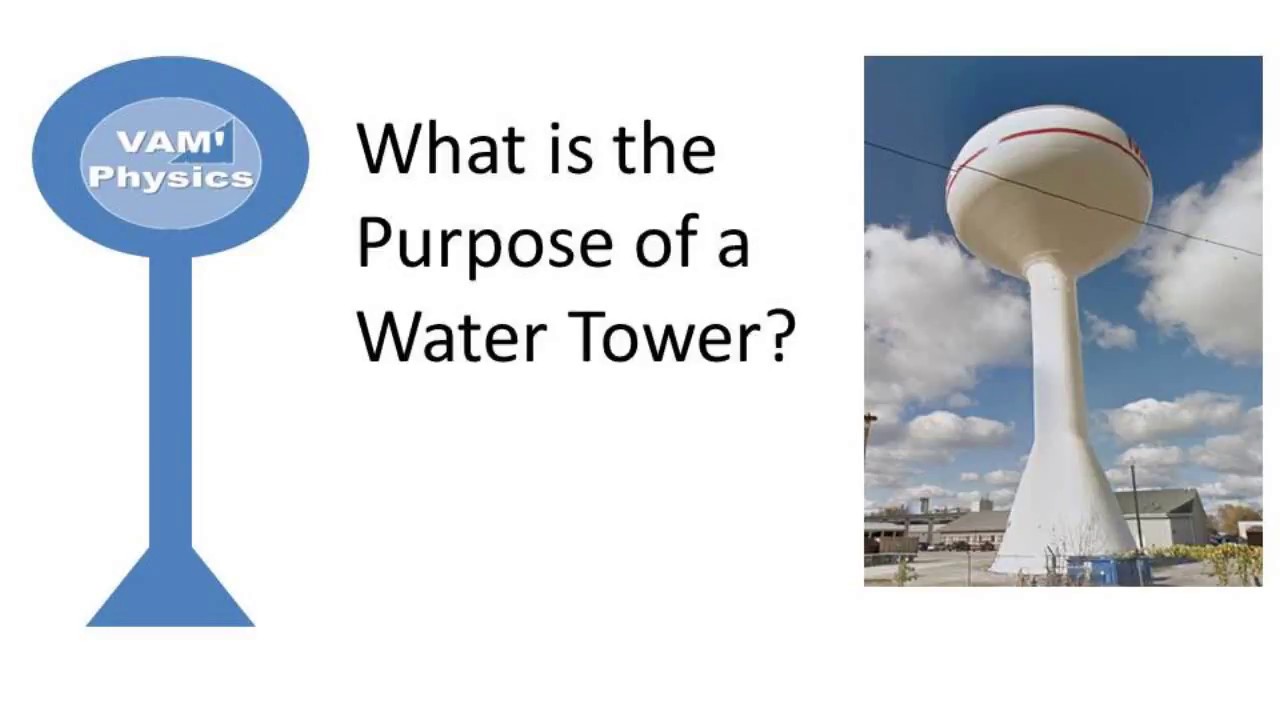 VAM'
Physics

What is the Purpose of a Water Tower?